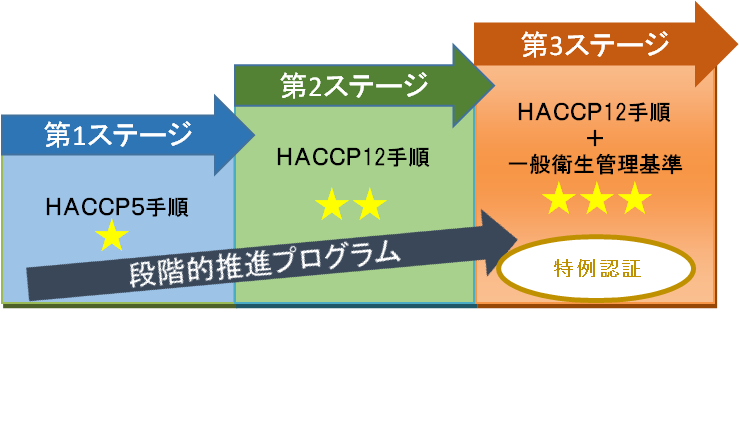 第1ステージ

HACCP5手順

★

第2ステージ

HACCP12手順

★★

第3ステージ

HACCP12手順
＋
一般衛生管理基準

★★★

段階的推進プログラム

特例認証